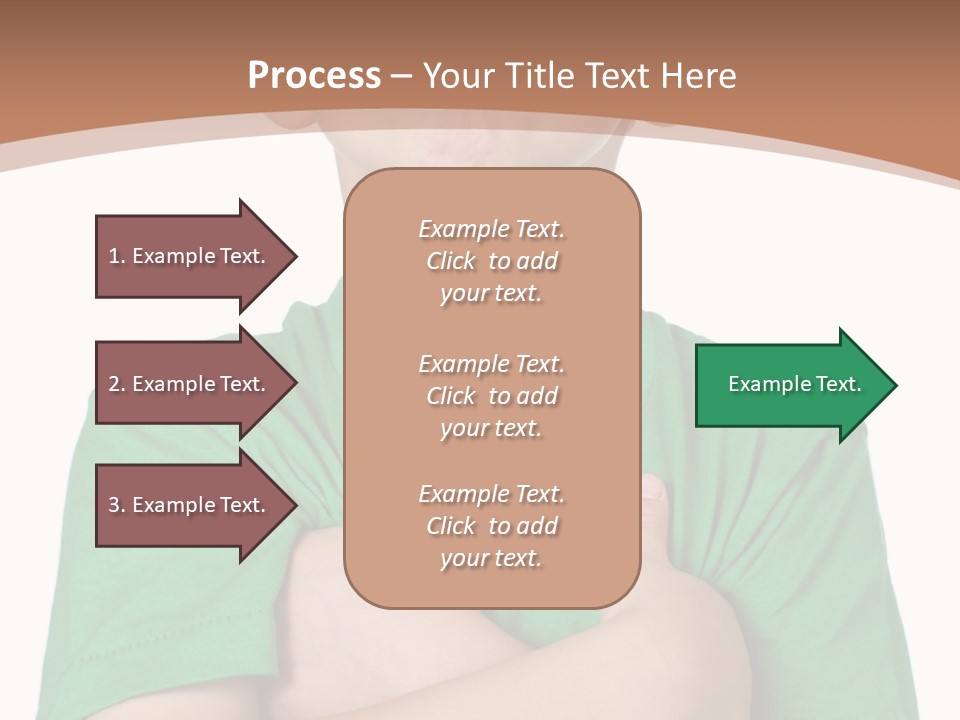 Process – Your Title Text Here

1. Example Text.

2. Example Text.

3. Example Text.

Example Text. Click to add your text.

Example Text. Click to add your text.

Example Text. Click to add your text.

Example Text.